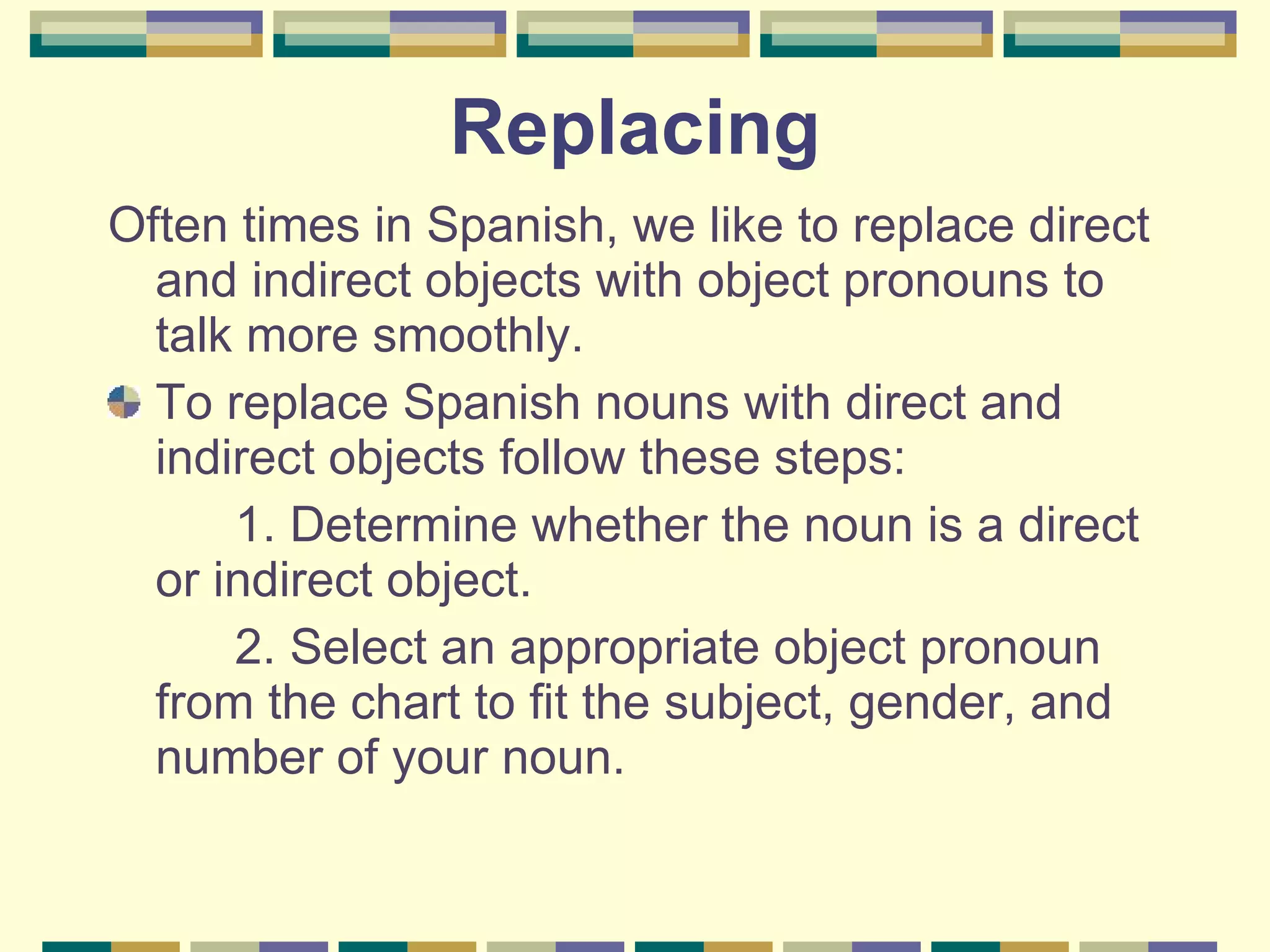 Replacing

Often times in Spanish, we like to replace direct and indirect objects with object pronouns to talk more smoothly.

To replace Spanish nouns with direct and indirect objects follow these steps:

1. Determine whether the noun is a direct or indirect object.

2. Select an appropriate object pronoun from the chart to fit the subject, gender, and number of your noun.